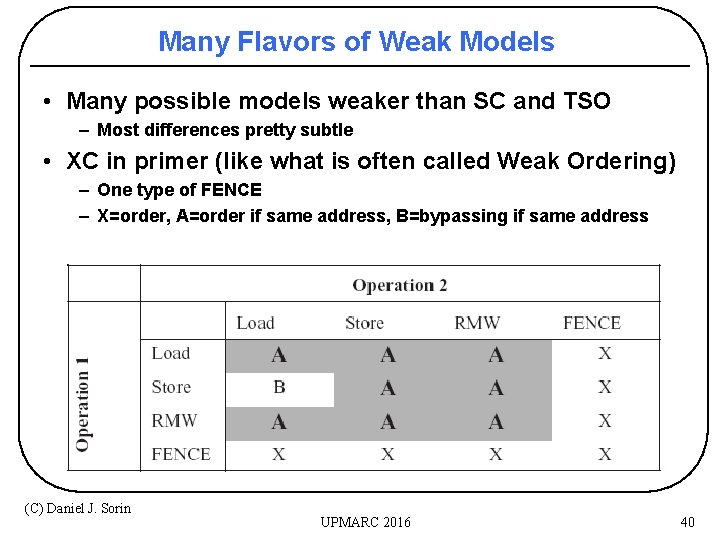 Many Flavors of Weak Models

• Many possible models weaker than SC and TSO
– Most differences pretty subtle

• XC in primer (like what is often called Weak Ordering)
– One type of FENCE
– X=order, A=order if same address, B=bypassing if same address

| | | Operation 2 | | | |
|---|---|---|---|---|---|
| | | Load | Store | RMW | FENCE |
| Operation 1 | Load | A | A | A | X |
| | Store | B | A | A | X |
| | RMW | A | A | A | X |
| | FENCE | X | X | X | X |

(C) Daniel J. Sorin

UPMARC 2016

40